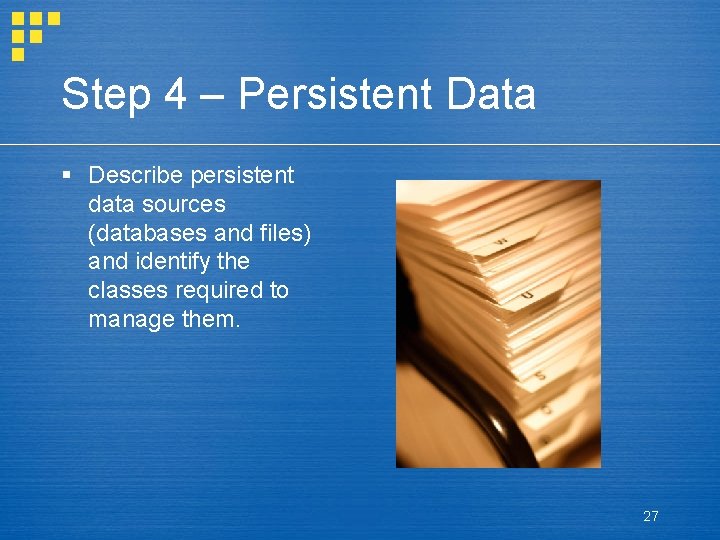 Step 4 – Persistent Data

▪ Describe persistent data sources (databases and files) and identify the classes required to manage them.

27